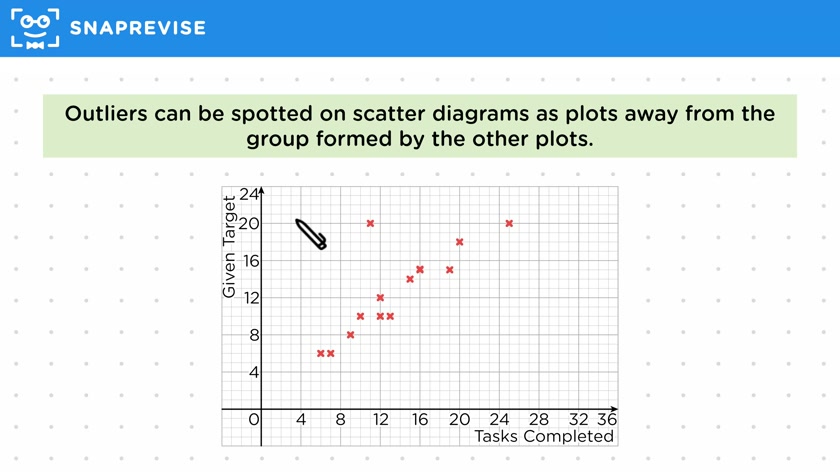 SNAPREVISE

Outliers can be spotted on scatter diagrams as plots away from the group formed by the other plots.

Given Target
24
20
16
12
8
4
0
4
8
12
16
20
24
28
32
36
Tasks Completed